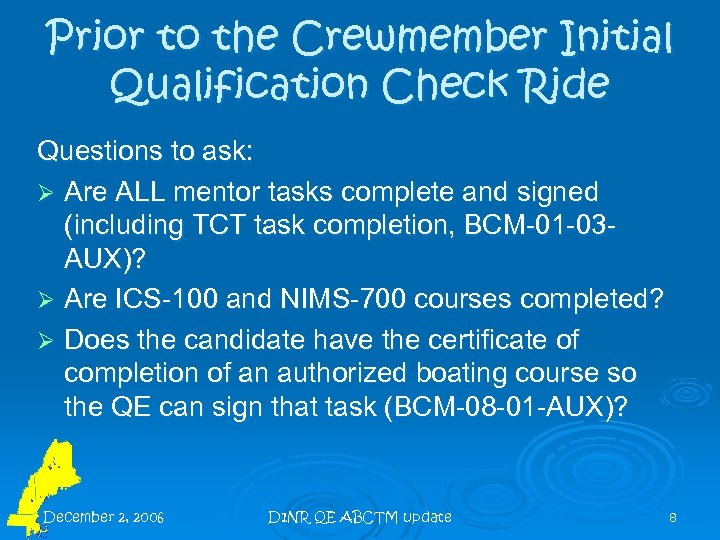 Prior to the Crewmember Initial Qualification Check Ride

Questions to ask:

➢ Are ALL mentor tasks complete and signed (including TCT task completion, BCM-01-03-AUX)?

➢ Are ICS-100 and NIMS-700 courses completed?

➢ Does the candidate have the certificate of completion of an authorized boating course so the QE can sign that task (BCM-08-01-AUX)?

December 2, 2006

D1NR QE ABCTM update

8